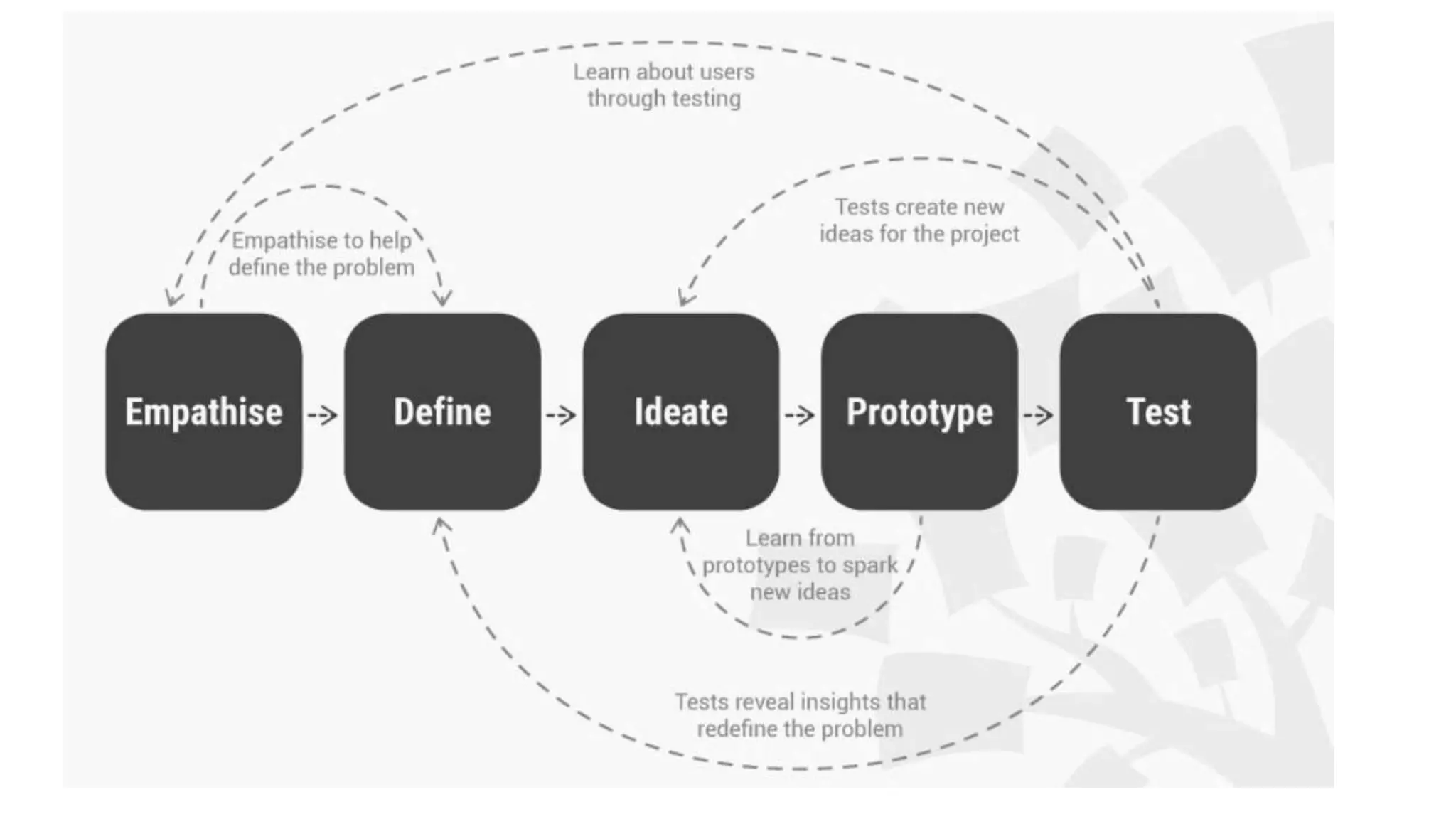 Learn about users through testing

Empathise to help define the problem

Tests create new ideas for the project

Empathise

Define

Ideate

Prototype

Test

Learn from prototypes to spark new ideas

Tests reveal insights that redefine the problem